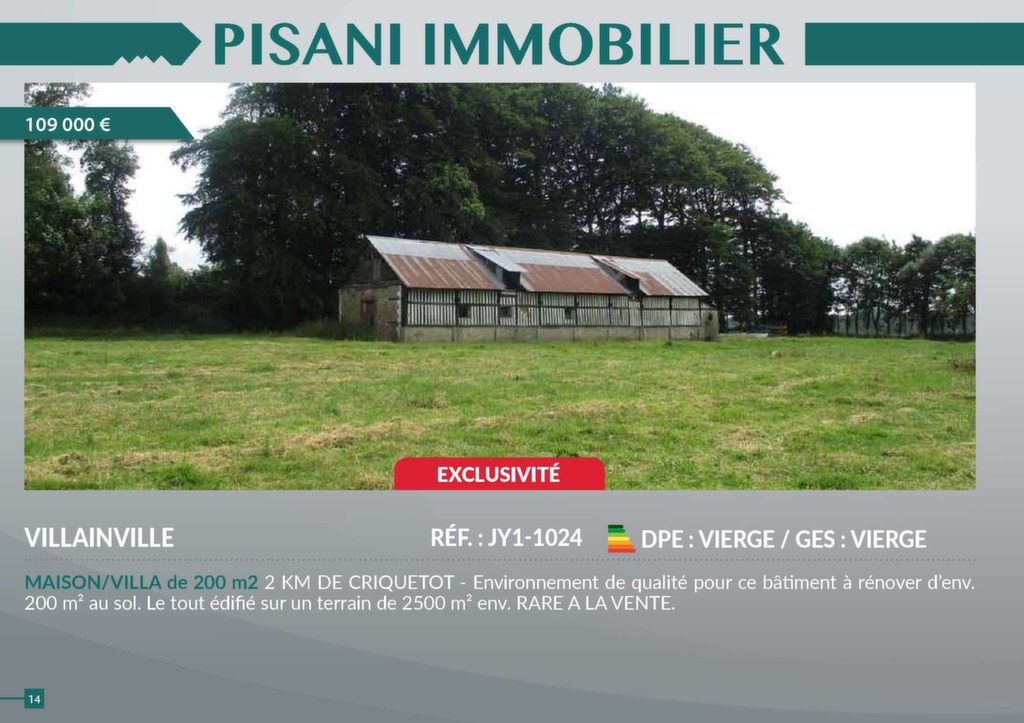 PISANI IMMOBILIER

109 000 €

EXCLUSIVITÉ

VILLAINVILLE

RÉF. : JY1-1024

DPE : VIERGE / GES : VIERGE

MAISON/VILLA de 200 m2 2 KM DE CRIQUETOT - Environnement de qualité pour ce bâtiment à rénover d'env. 200 m² au sol. Le tout édifié sur un terrain de 2500 m² env. RARE A LA VENTE.

14